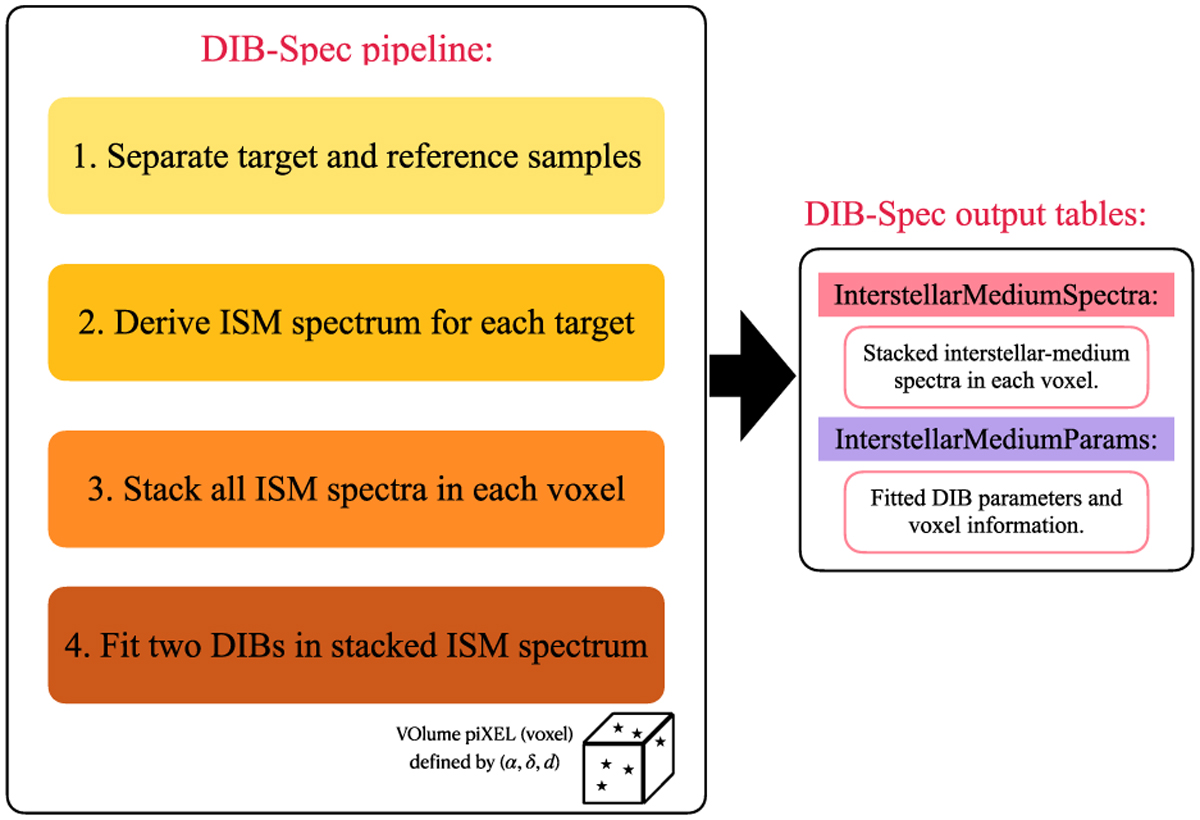 DIB-Spec pipeline:

1. Separate target and reference samples

2. Derive ISM spectrum for each target

3. Stack all ISM spectra in each voxel

4. Fit two DIBs in stacked ISM spectrum

VOlume piXEL (voxel) defined by $(\alpha, \delta, d)$

DIB-Spec output tables:

InterstellarMediumSpectra:

Stacked interstellar-medium spectra in each voxel.

InterstellarMediumParams:

Fitted DIB parameters and voxel information.